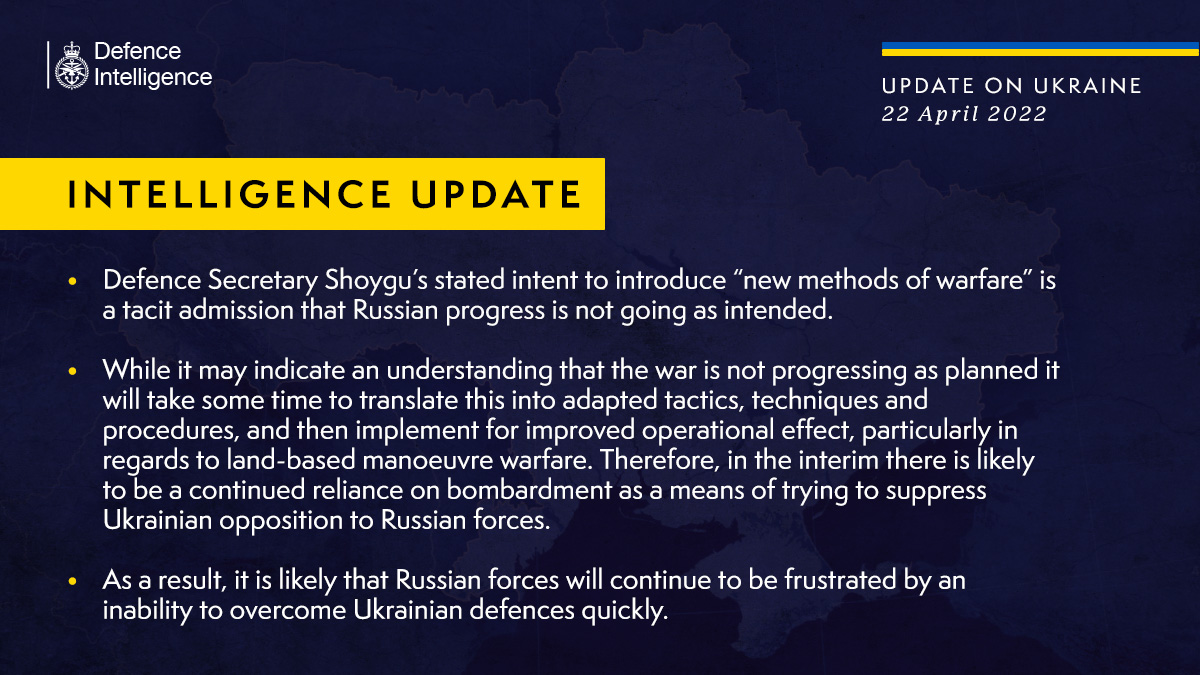 Defence Intelligence

UPDATE ON UKRAINE
22 April 2022

INTELLIGENCE UPDATE

• Defence Secretary Shoygu's stated intent to introduce "new methods of warfare" is a tacit admission that Russian progress is not going as intended.

• While it may indicate an understanding that the war is not progressing as planned it will take some time to translate this into adapted tactics, techniques and procedures, and then implement for improved operational effect, particularly in regards to land-based manoeuvre warfare. Therefore, in the interim there is likely to be a continued reliance on bombardment as a means of trying to suppress Ukrainian opposition to Russian forces.

• As a result, it is likely that Russian forces will continue to be frustrated by an inability to overcome Ukrainian defences quickly.